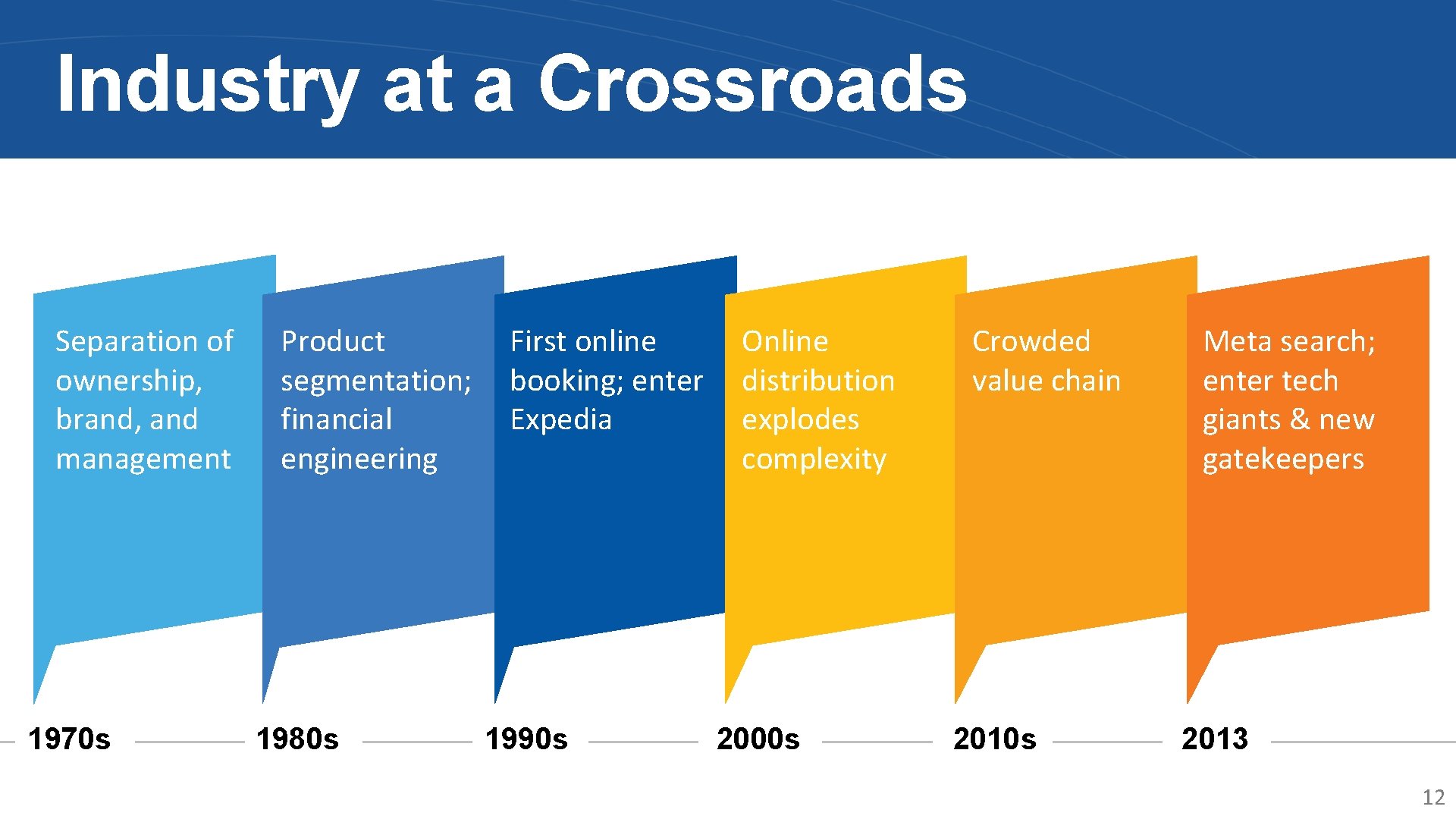 Industry at a Crossroads

Separation of ownership, brand, and management

Product segmentation; financial engineering

First online booking; enter Expedia

Online distribution explodes complexity

Crowded value chain

Meta search; enter tech giants & new gatekeepers

1970s

1980s

1990s

2000s

2010s

2013

12